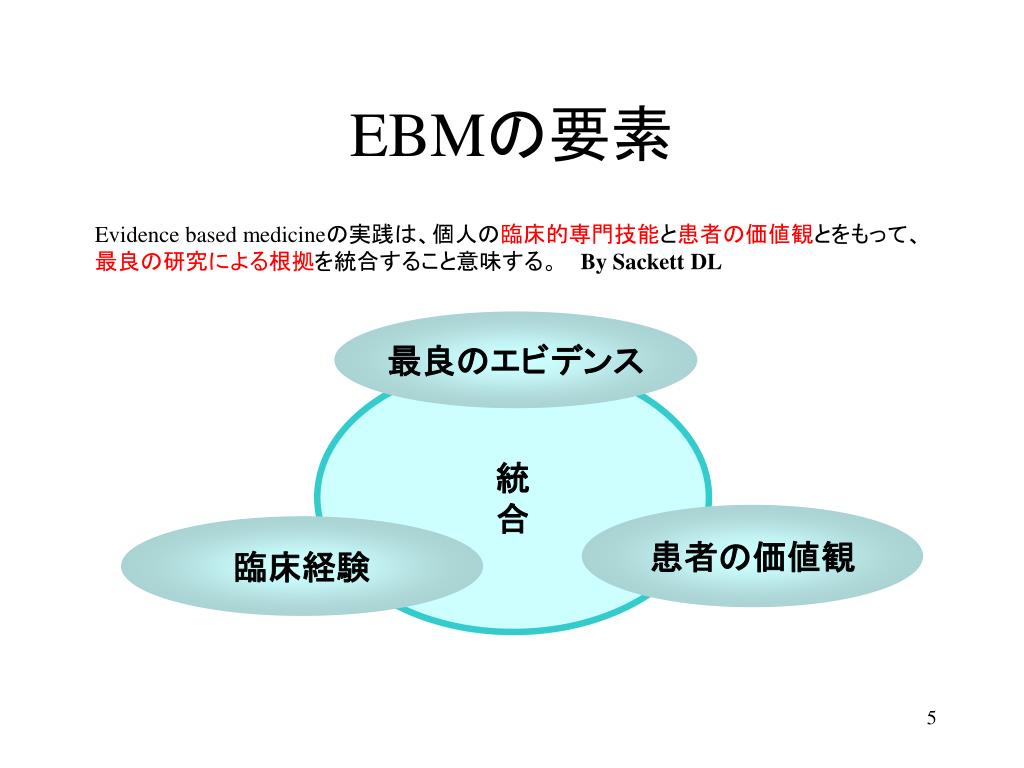 EBMの要素

Evidence based medicineの実践は、個人の臨床的専門技能と患者の価値観とをもって、最良の研究による根拠を統合すること意味する。 By Sackett DL

最良のエビデンス

統合

臨床経験

患者の価値観

5